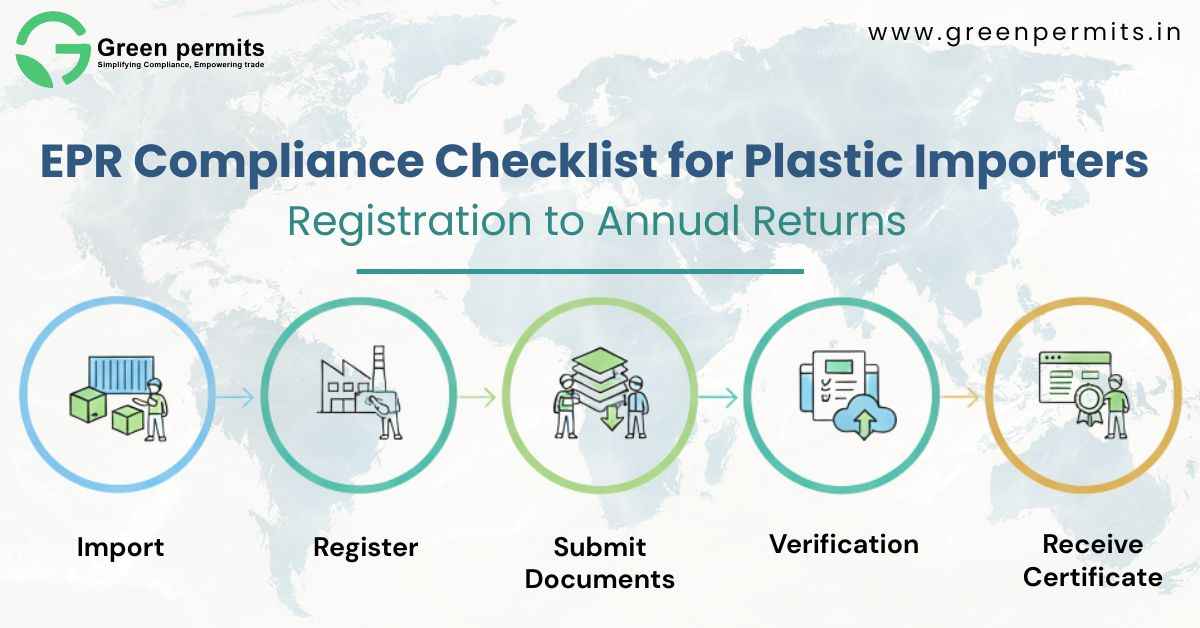 Green permits
Simplifying Compliance, Empowering trade

www.greenpermits.in

EPR Compliance Checklist for Plastic Importers
Registration to Annual Returns

Import

Register

Submit Documents

Verification

Receive Certificate